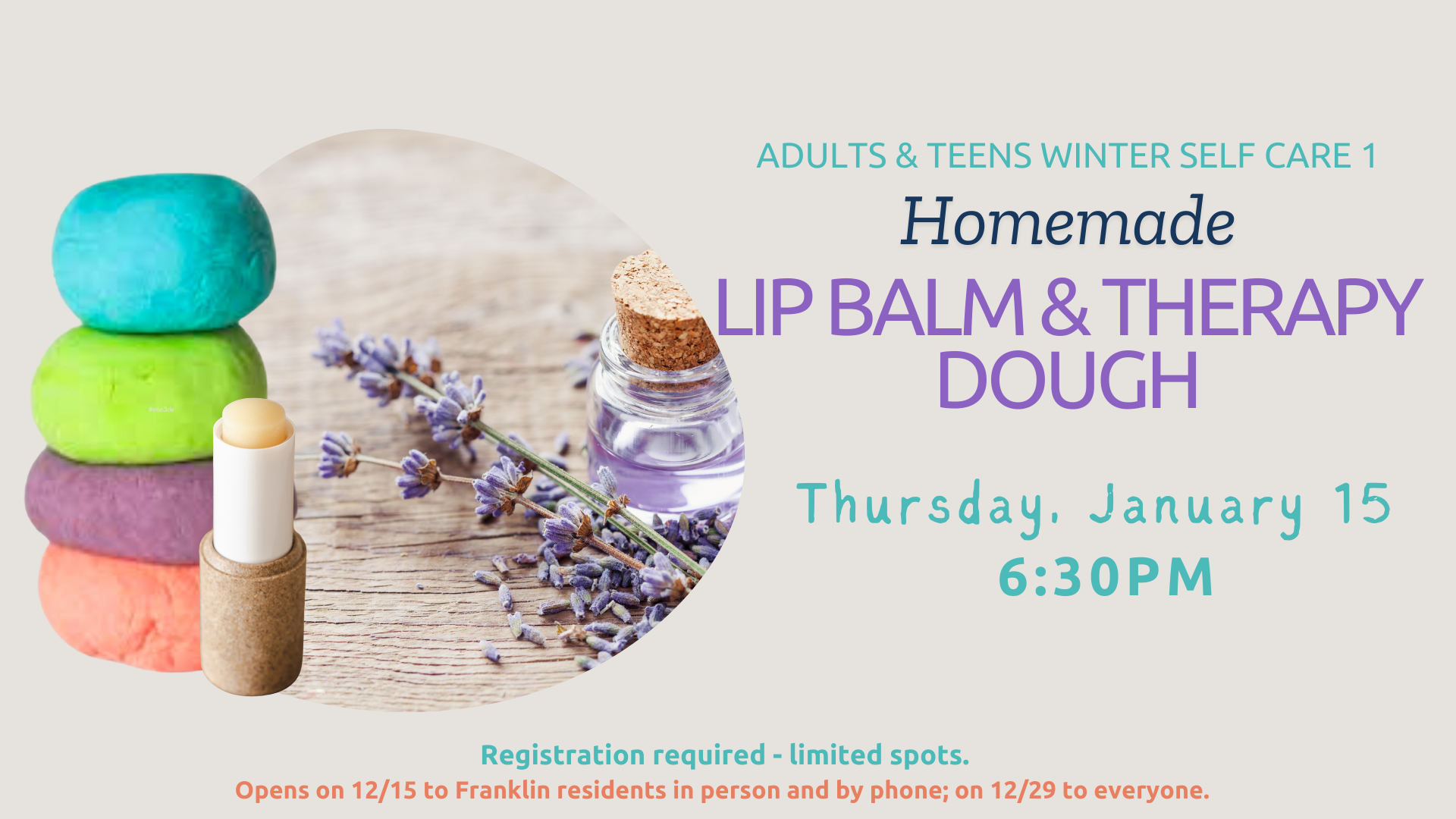 ADULTS & TEENS WINTER SELF CARE 1

Homemade

LIP BALM & THERAPY DOUGH

Thursday, January 15
6:30PM

Registration required - limited spots.
Opens on 12/15 to Franklin residents in person and by phone; on 12/29 to everyone.